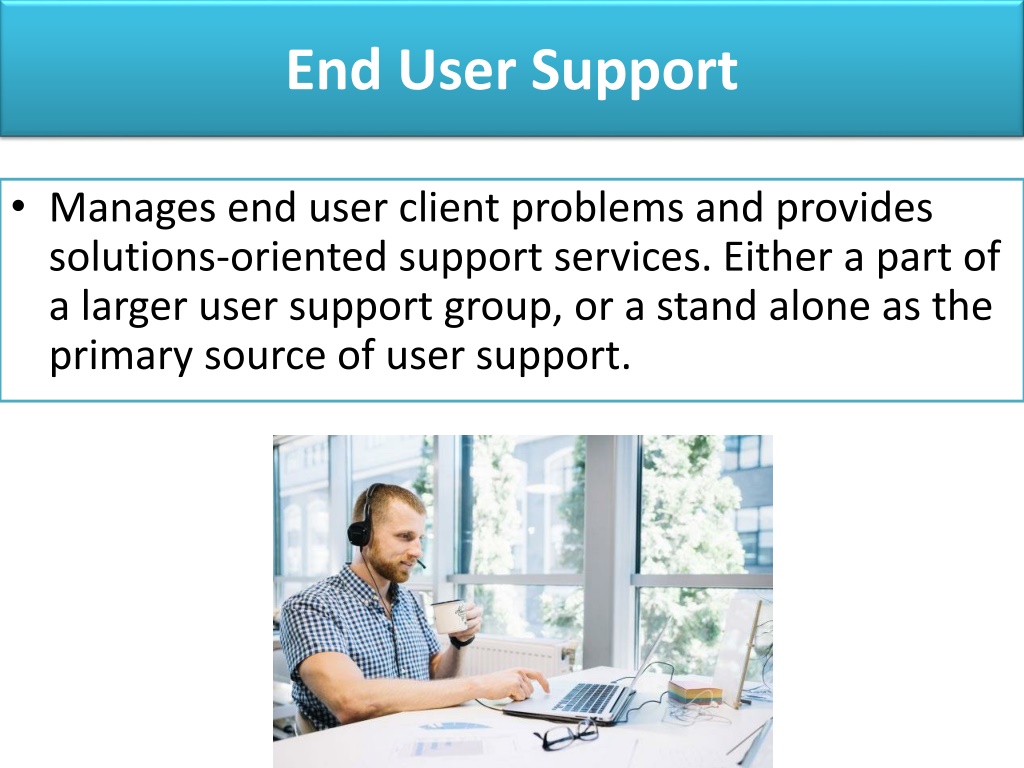 End User Support

• Manages end user client problems and provides solutions-oriented support services. Either a part of a larger user support group, or a stand alone as the primary source of user support.